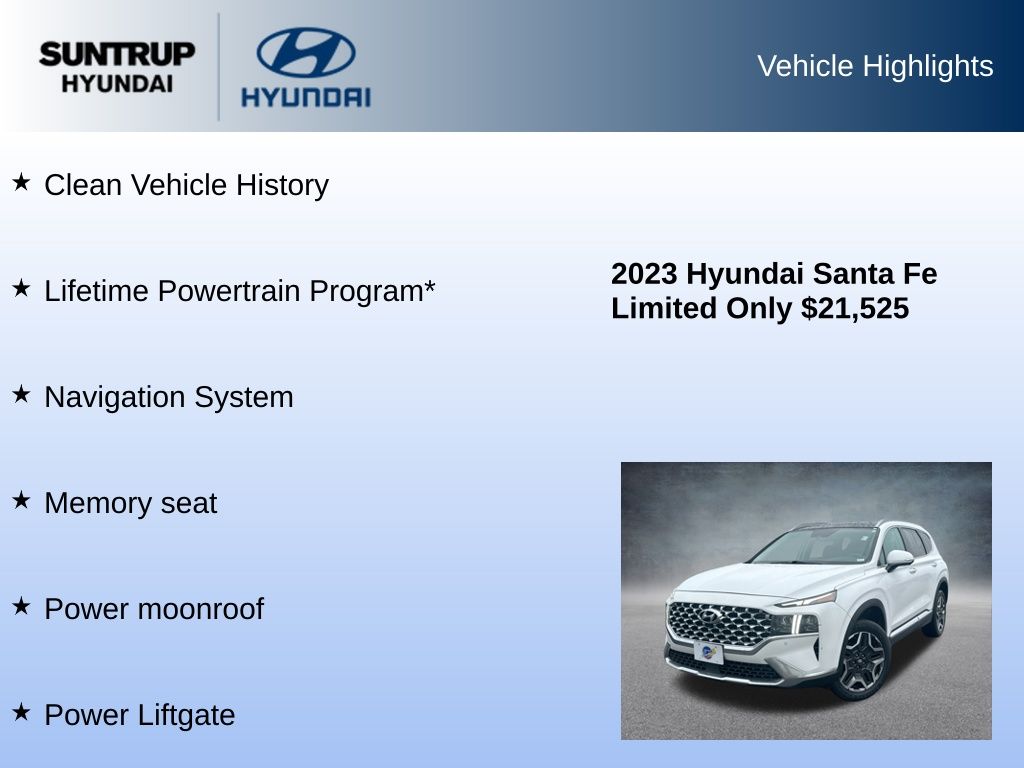 SUNTRUP HYUNDAI

HYUNDAI

Vehicle Highlights

★ Clean Vehicle History

★ Lifetime Powertrain Program*

★ Navigation System

★ Memory seat

★ Power moonroof

★ Power Liftgate

2023 Hyundai Santa Fe Limited Only $21,525